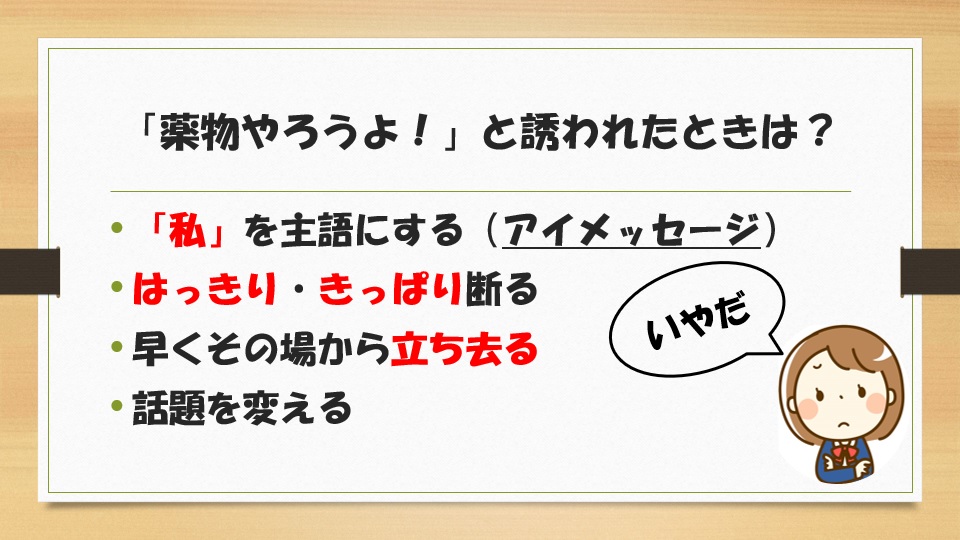 「薬物やろうよ！」と誘われたときは？

• 「私」を主語にする（アイメッセージ）
• はっきり・きっぱり断る
• 早くその場から立ち去る
• 話題を変える

いやだ